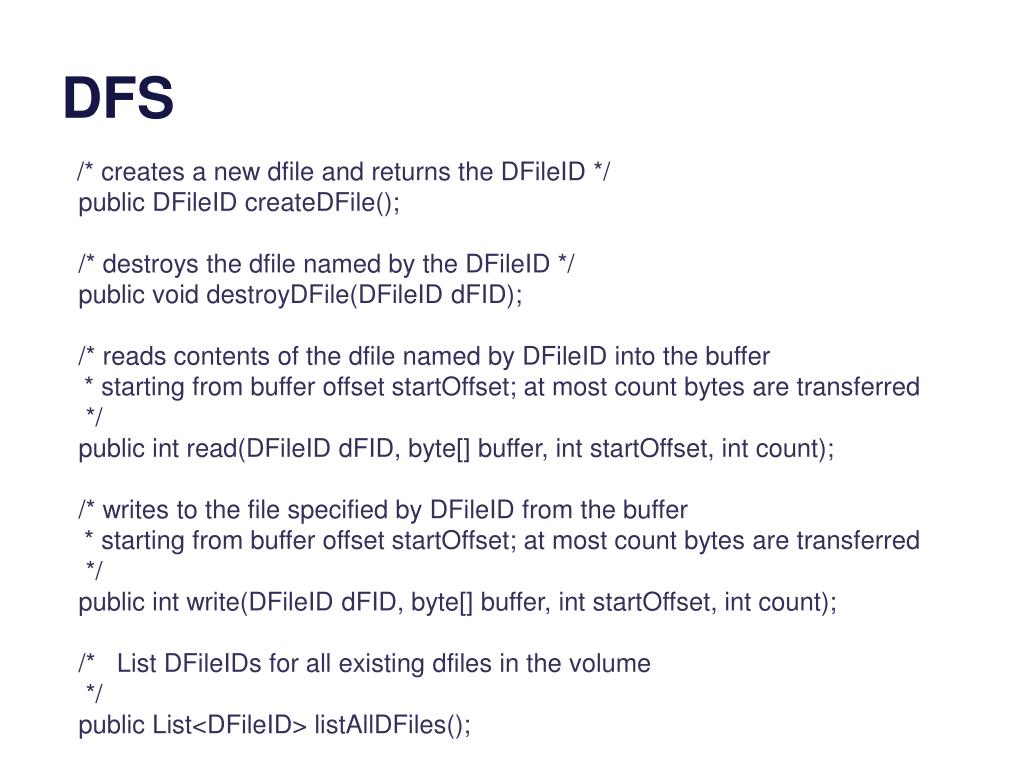 DFS

/* creates a new dfile and returns the DFileID */
public DFileID createDFile();

/* destroys the dfile named by the DFileID */
public void destroyDFile(DFileID dFID);

/* reads contents of the dfile named by DFileID into the buffer
 * starting from buffer offset startOffset; at most count bytes are transferred
 */
public int read(DFileID dFID, byte[] buffer, int startOffset, int count);

/* writes to the file specified by DFileID from the buffer
 * starting from buffer offset startOffset; at most count bytes are transferred
 */
public int write(DFileID dFID, byte[] buffer, int startOffset, int count);

/* List DFileIDs for all existing dfiles in the volume
 */
public List<DFileID> listAllDFiles();